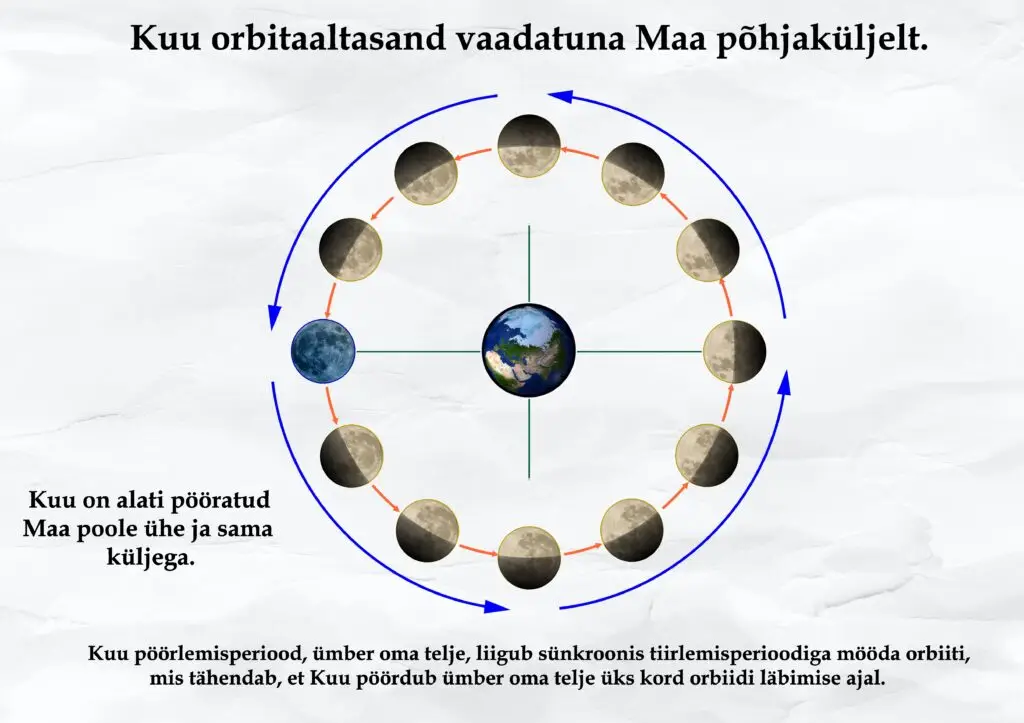 Kuu orbitaaltasand vaadatuna Maa põhjaküljelt.

Kuu on alati pööratud Maa poole ühe ja sama küljega.

Kuu pöörlemisperiood, ümber oma telje, liigub sünkroonis tiirlemisperioodiga mööda orbiiti, mis tähendab, et Kuu pöördub ümber oma telje üks kord orbiidi läbimise ajal.